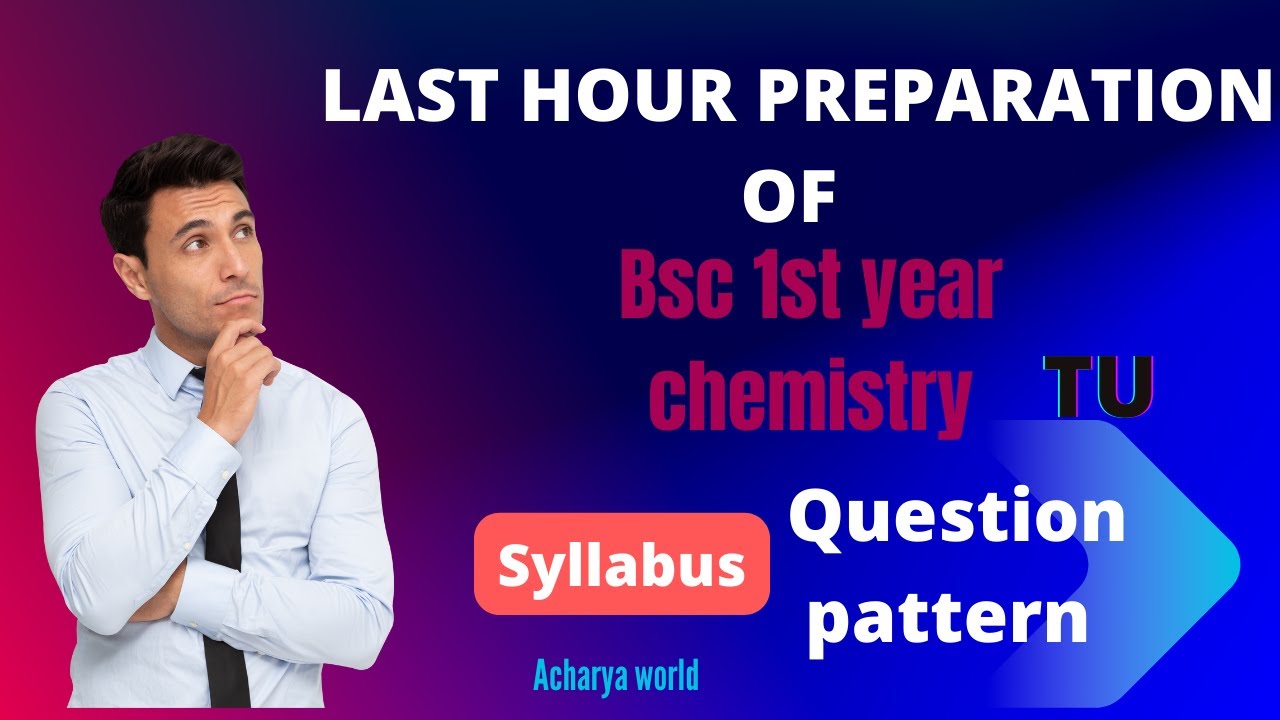 LAST HOUR PREPARATION OF

Bsc 1st year chemistry

TU

Syllabus

Question pattern

Acharya world